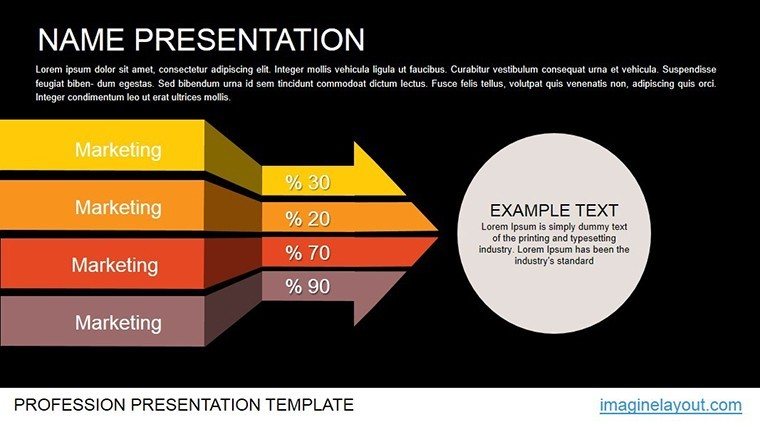 NAME PRESENTATION

Lorem ipsum dolor sit amet, consectetur adipiscing elit. Integer mollis vehicula ligula ut faucibus. Curabitur vestibulum consequat urna et vehicula. Suspendisse feugiat biben- dum egestas. Sed bibendum urna id sem tincidunt commodoat dictum lectus. Fusce felis tellus, volutpat quis venenatis non, adipiscing quis orci. Integer condimentum leo ut erat ultrices mollis.

Marketing

Marketing

Marketing

Marketing

% 30

% 20

% 70

% 90

EXAMPLE TEXT

Lorem Ipsum is simply dummy text of the printing and typesetting industry. Lorem Ipsum has been the industry's standard

PROFESSION PRESENTATION TEMPLATE

imaginelayout.com